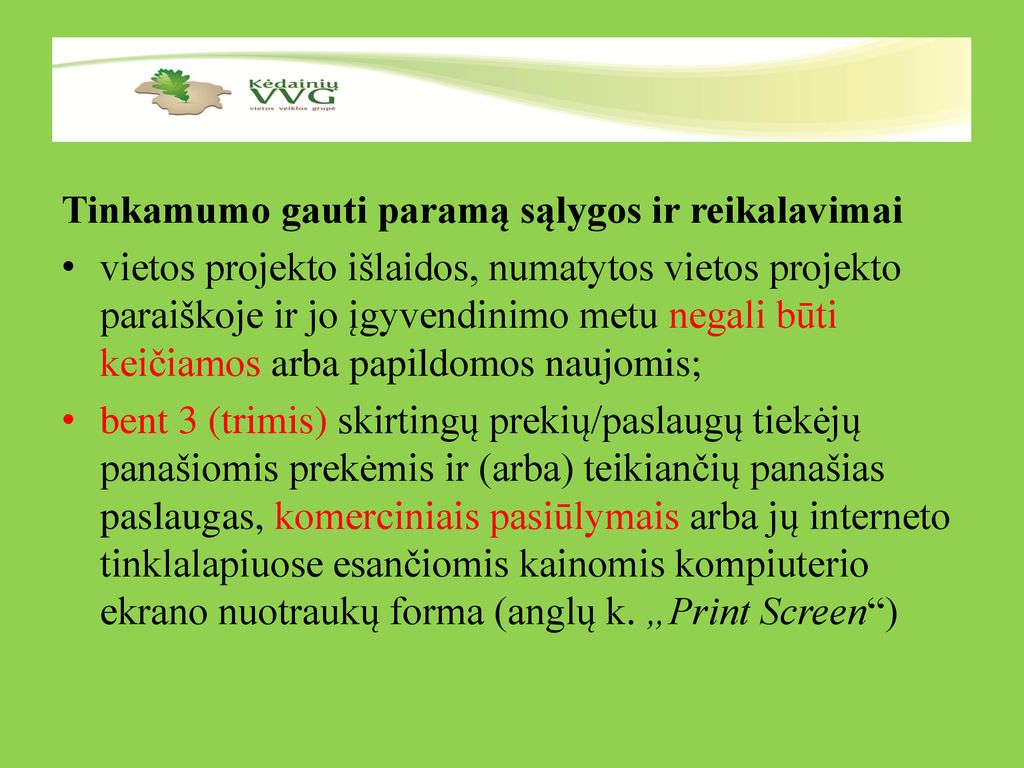 Kėdainių
VVG
vietos veiklos grupė

Tinkamumo gauti paramą sąlygos ir reikalavimai

• vietos projekto išlaidos, numatytos vietos projekto paraiškoje ir jo įgyvendinimo metu negali būti keičiamos arba papildomos naujomis;

• bent 3 (trimis) skirtingų prekių/paslaugų tiekėjų panašiomis prekėmis ir (arba) teikiančių panašias paslaugas, komerciniais pasiūlymais arba jų interneto tinklalapiuose esančiomis kainomis kompiuterio ekrano nuotraukų forma (anglų k. „Print Screen“)